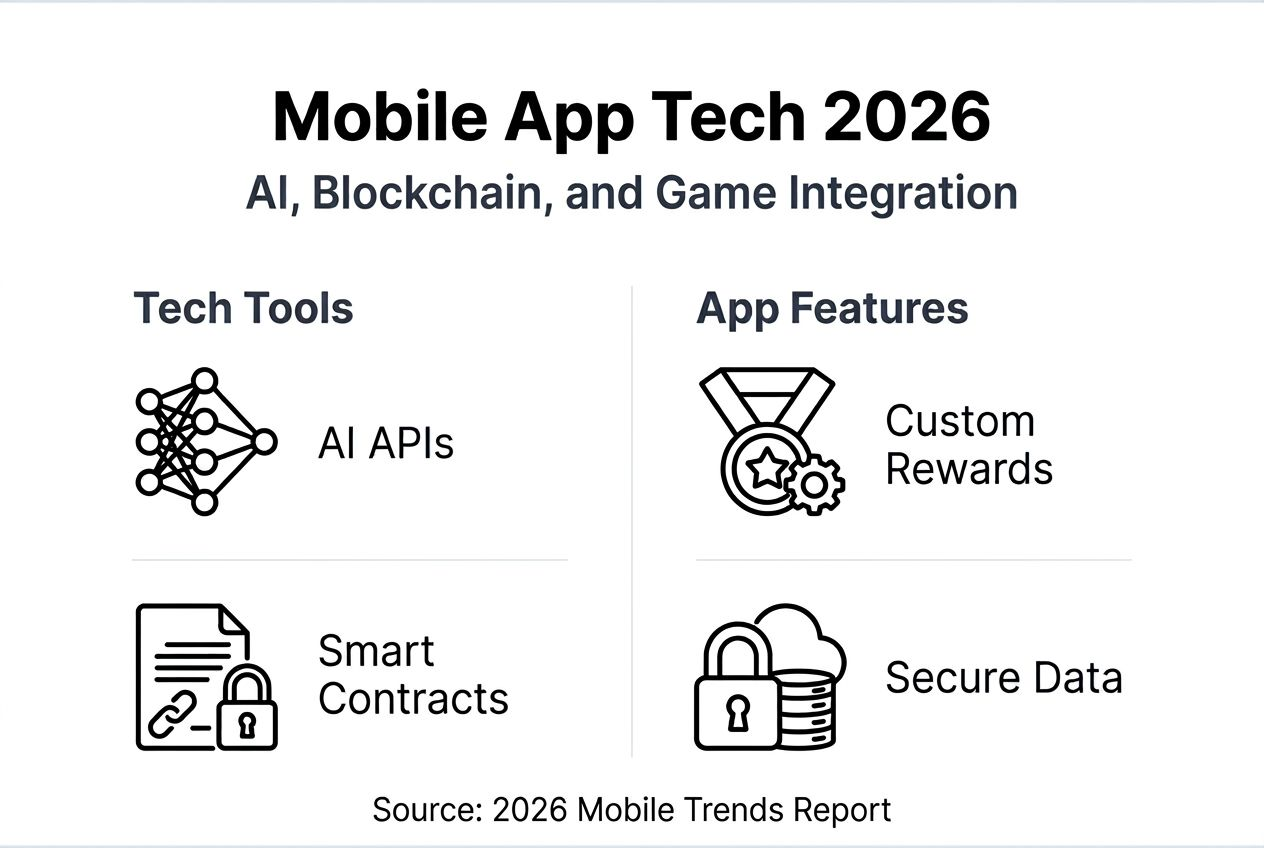 Mobile App Tech 2026

AI, Blockchain, and Game Integration

Tech Tools

AI APIs

Smart Contracts

App Features

Custom Rewards

Secure Data

Source: 2026 Mobile Trends Report